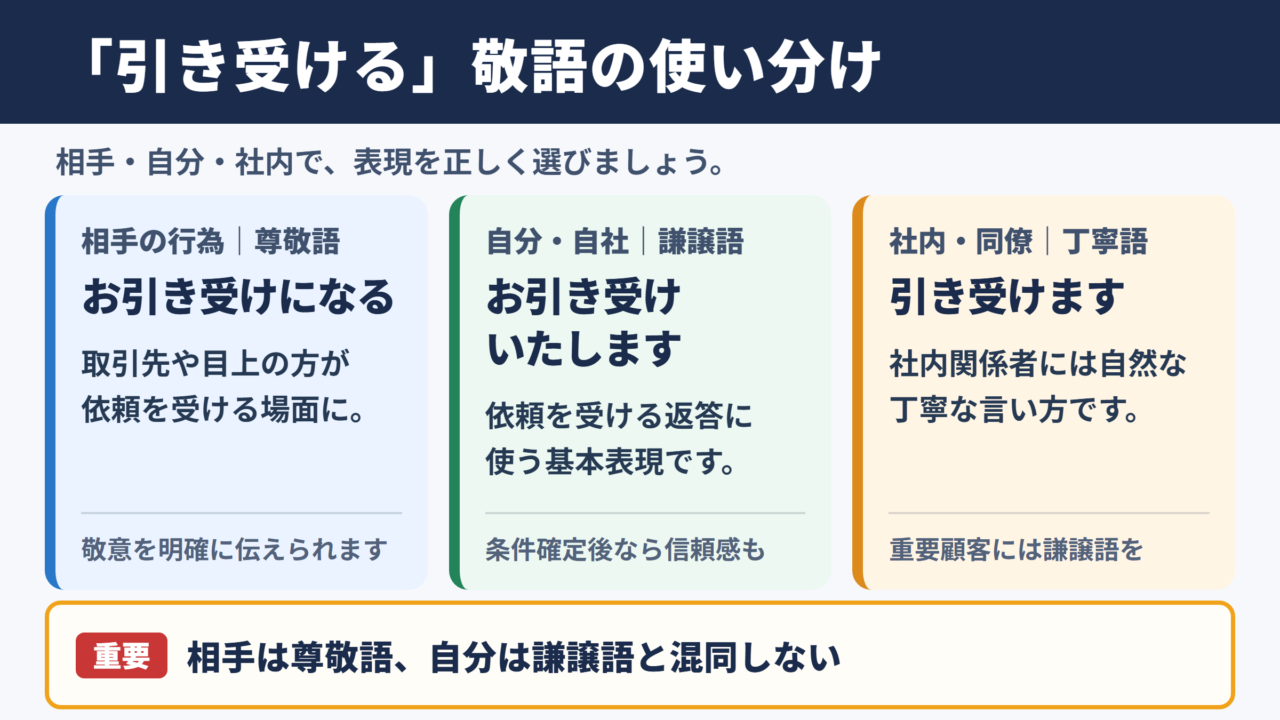 「引き受ける」敬語の使い分け

相手・自分・社内で、表現を正しく選びましょう。

相手の行為｜尊敬語

お引き受けになる

取引先や目上の方が依頼を受ける場面に。

敬意を明確に伝えられます

自分・自社｜謙譲語

お引き受けいたします

依頼を受ける返答に使う基本表現です。

条件確定後なら信頼感も

社内・同僚｜丁寧語

引き受けます

社内関係者には自然な丁寧な言い方です。

重要顧客には謙譲語を

重要 相手は尊敬語、自分は謙譲語と混同しない